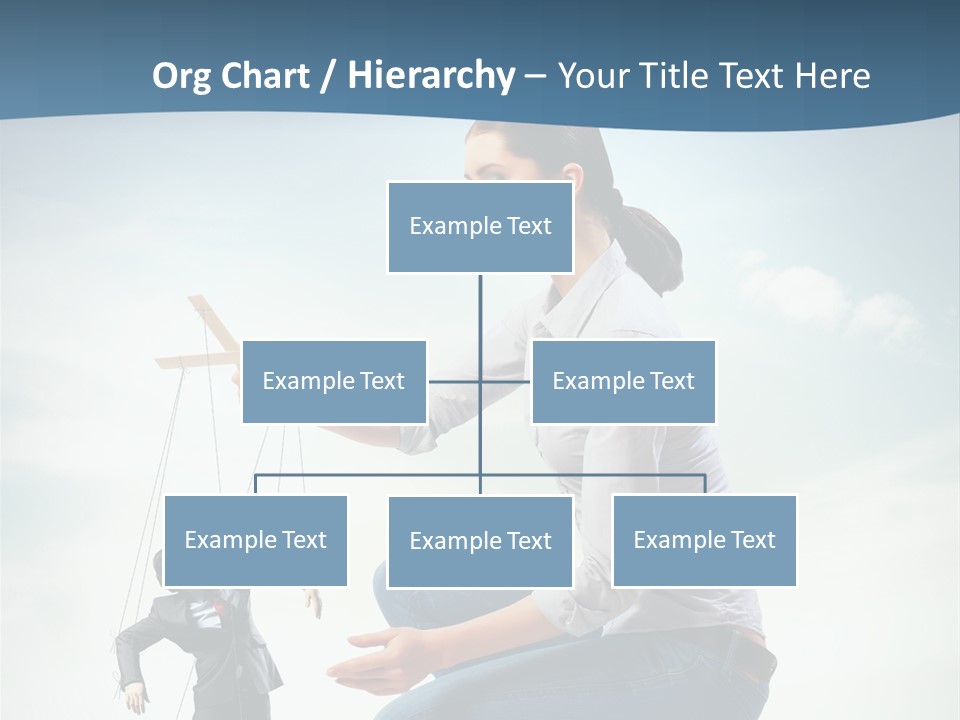 Org Chart / Hierarchy – Your Title Text Here

Example Text

Example Text

Example Text

Example Text

Example Text

Example Text